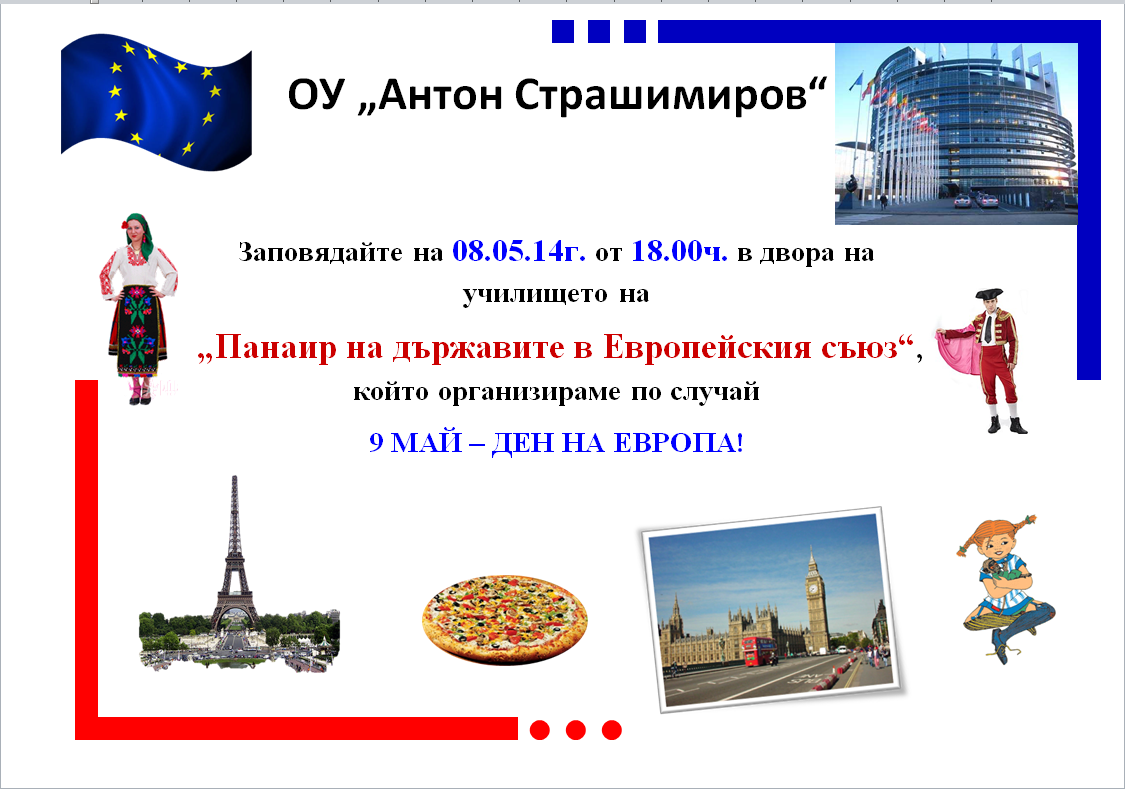 ОУ „Антон Страшимиров“

Заповядайте на 08.05.14г. от 18.00ч. в двора на училището на

„Панаир на държавите в Европейския съюз“, който организираме по случай

9 МАЙ – ДЕН НА ЕВРОПА!